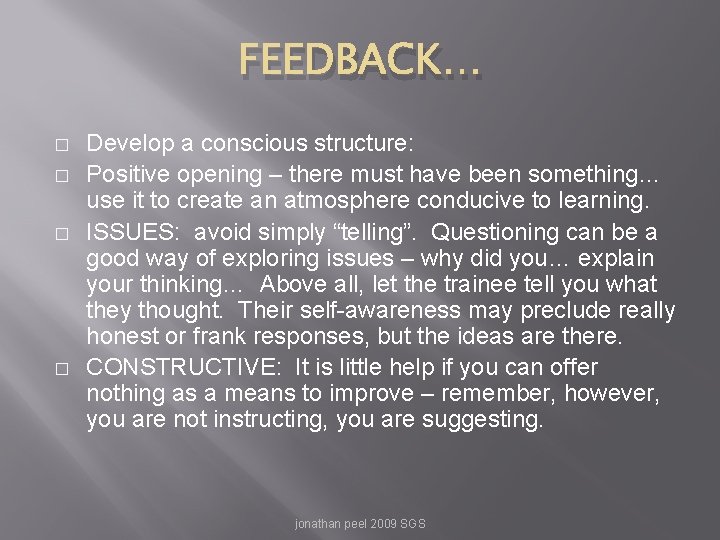 FEEDBACK…

□ Develop a conscious structure:
□ Positive opening – there must have been something… use it to create an atmosphere conducive to learning.
□ ISSUES: avoid simply “telling”. Questioning can be a good way of exploring issues – why did you… explain your thinking… Above all, let the trainee tell you what they thought. Their self-awareness may preclude really honest or frank responses, but the ideas are there.
□ CONSTRUCTIVE: It is little help if you can offer nothing as a means to improve – remember, however, you are not instructing, you are suggesting.

jonathan peel 2009 SGS